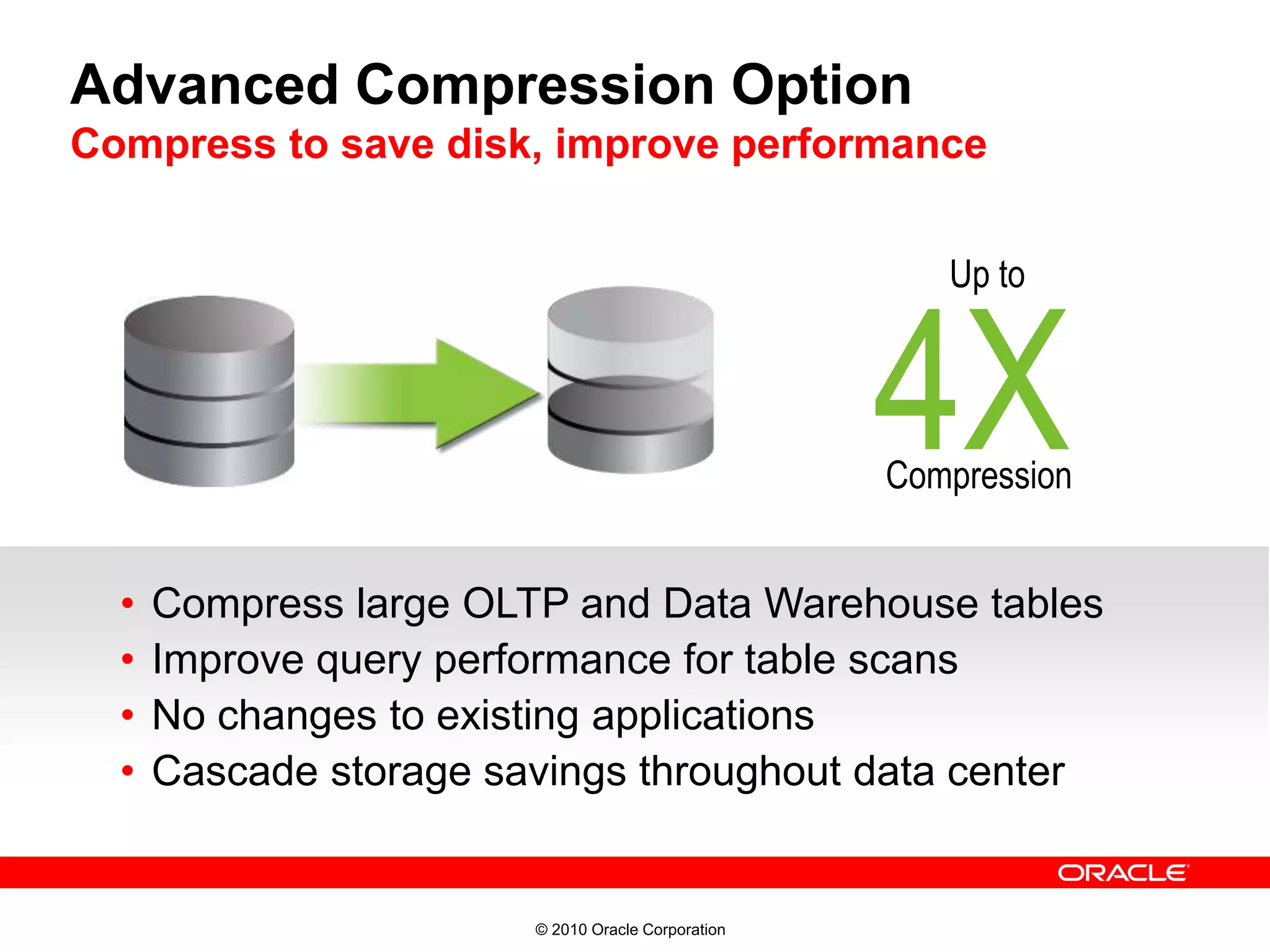 Advanced Compression Option

Compress to save disk, improve performance

Up to
4X
Compression

• Compress large OLTP and Data Warehouse tables
• Improve query performance for table scans
• No changes to existing applications
• Cascade storage savings throughout data center

ORACLE

© 2010 Oracle Corporation